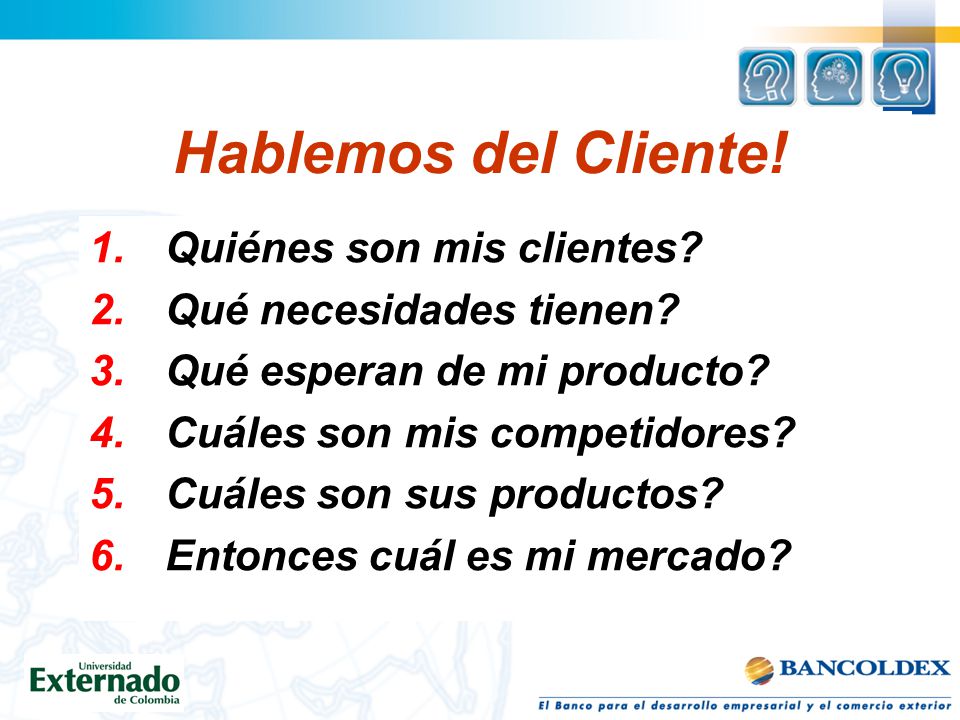 Hablemos del Cliente!

1. Quiénes son mis clientes?
2. Qué necesidades tienen?
3. Qué esperan de mi producto?
4. Cuáles son mis competidores?
5. Cuáles son sus productos?
6. Entonces cuál es mi mercado?

Universidad Externado de Colombia

BANCOLDEX
El Banco para el desarrollo empresarial y el comercio exterior